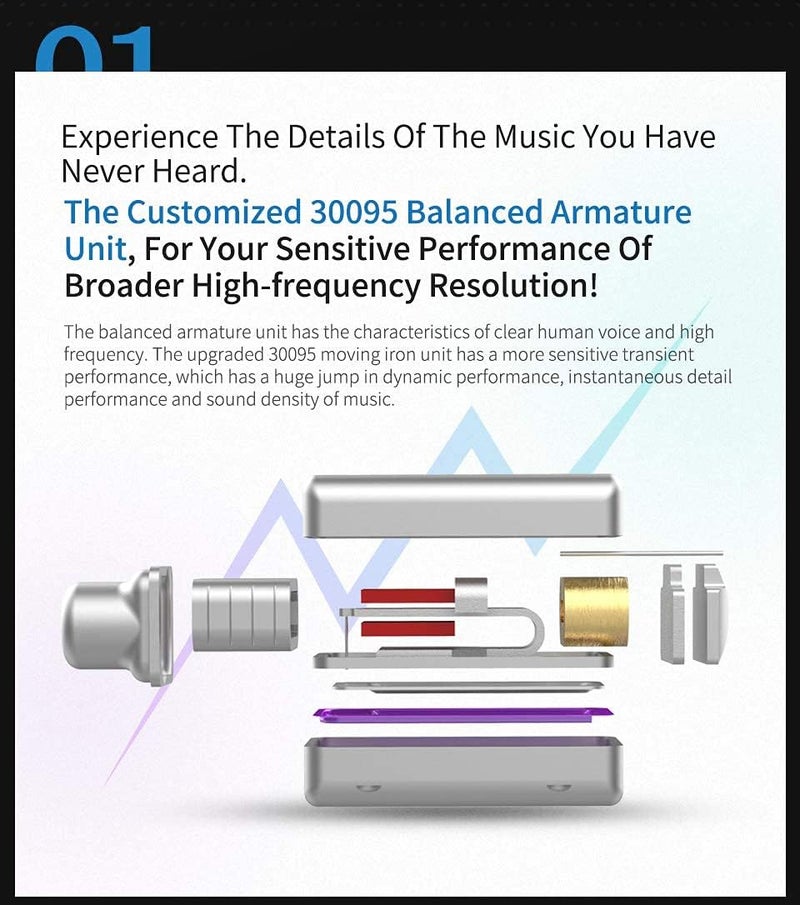 01

Experience The Details Of The Music You Have Never Heard.

The Customized 30095 Balanced Armature Unit, For Your Sensitive Performance Of Broader High-frequency Resolution!

The balanced armature unit has the characteristics of clear human voice and high frequency. The upgraded 30095 moving iron unit has a more sensitive transient performance, which has a huge jump in dynamic performance, instantaneous detail performance and sound density of music.